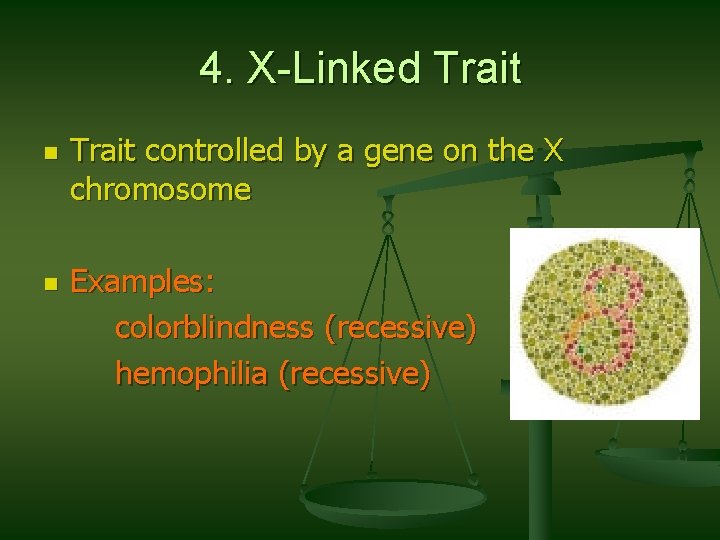 4. X-Linked Trait

Trait controlled by a gene on the X chromosome

Examples:
colorblindness (recessive)
hemophilia (recessive)

8